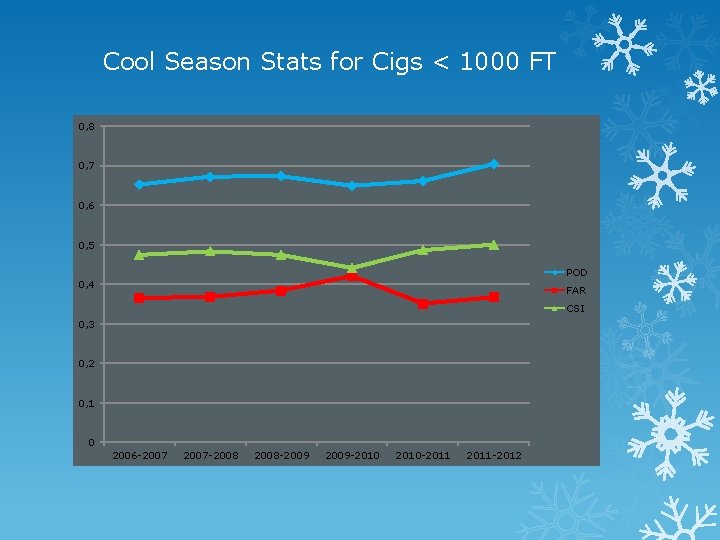 Cool Season Stats for Cigs < 1000 FT

0,8
0,7
0,6
0,5
0,4
0,3
0,2
0,1
0

2006-2007 2007-2008 2008-2009 2009-2010 2010-2011 2011-2012

POD
FAR
CSI